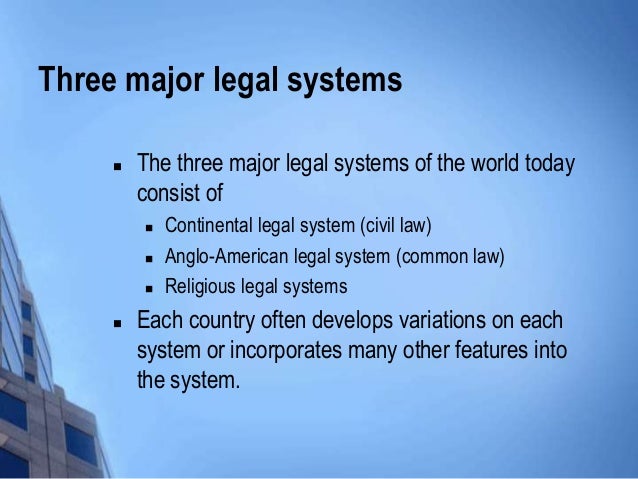 Three major legal systems

- The three major legal systems of the world today consist of
  - Continental legal system (civil law)
  - Anglo-American legal system (common law)
  - Religious legal systems
- Each country often develops variations on each system or incorporates many other features into the system.